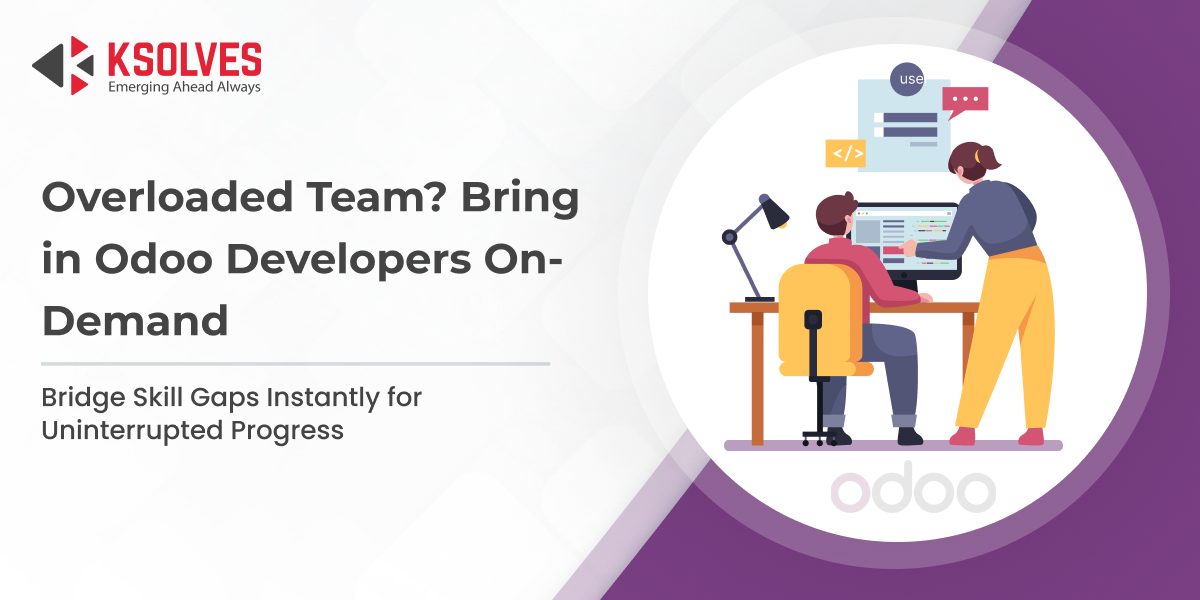 KSOLVES
Emerging Ahead Always

Overloaded Team? Bring in Odoo Developers On-Demand

Bridge Skill Gaps Instantly for Uninterrupted Progress

use

</>

odoo